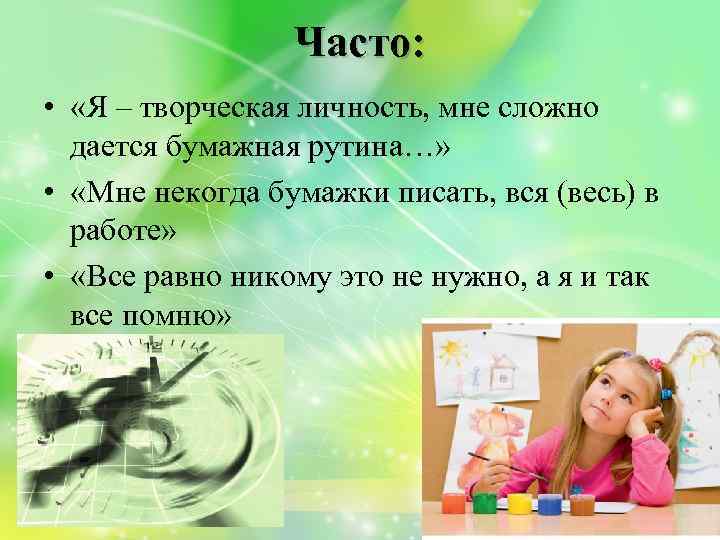 Часто:

• «Я – творческая личность, мне сложно дается бумажная рутина…»
• «Мне некогда бумажки писать, вся (весь) в работе»
• «Все равно никому это не нужно, а я и так все помню»